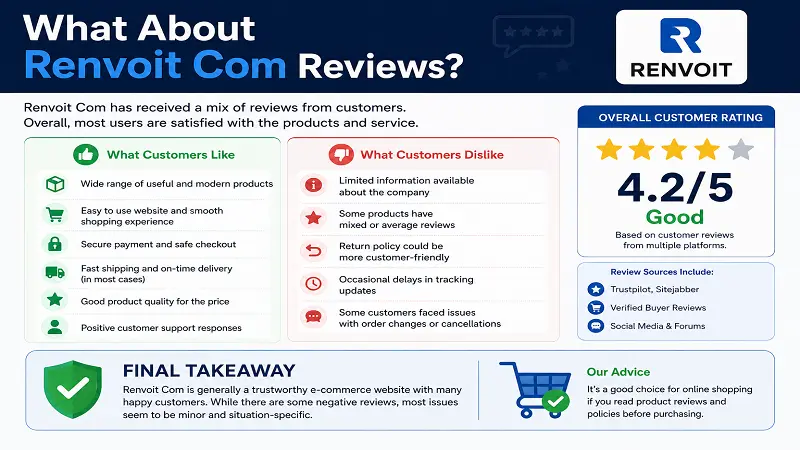 What About Renvoit Com Reviews?

RENVOIT

Renvoit Com has received a mix of reviews from customers. Overall, most users are satisfied with the products and service.

What Customers Like

Wide range of useful and modern products

Easy to use website and smooth shopping experience

Secure payment and safe checkout

Fast shipping and on-time delivery (in most cases)

Good product quality for the price

Positive customer support responses

What Customers Dislike

Limited information available about the company

Some products have mixed or average reviews

Return policy could be more customer-friendly

Occasional delays in tracking updates

Some customers faced issues with order changes or cancellations

OVERALL CUSTOMER RATING

4.2/5

Good

Based on customer reviews from multiple platforms.

Review Sources Include:

Trustpilot, Sitejabber

Verified Buyer Reviews

Social Media & Forums

FINAL TAKEAWAY

Renvoit Com is generally a trustworthy e-commerce website with many happy customers. While there are some negative reviews, most issues seem to be minor and situation-specific.

Our Advice

It's a good choice for online shopping if you read product reviews and policies before purchasing.